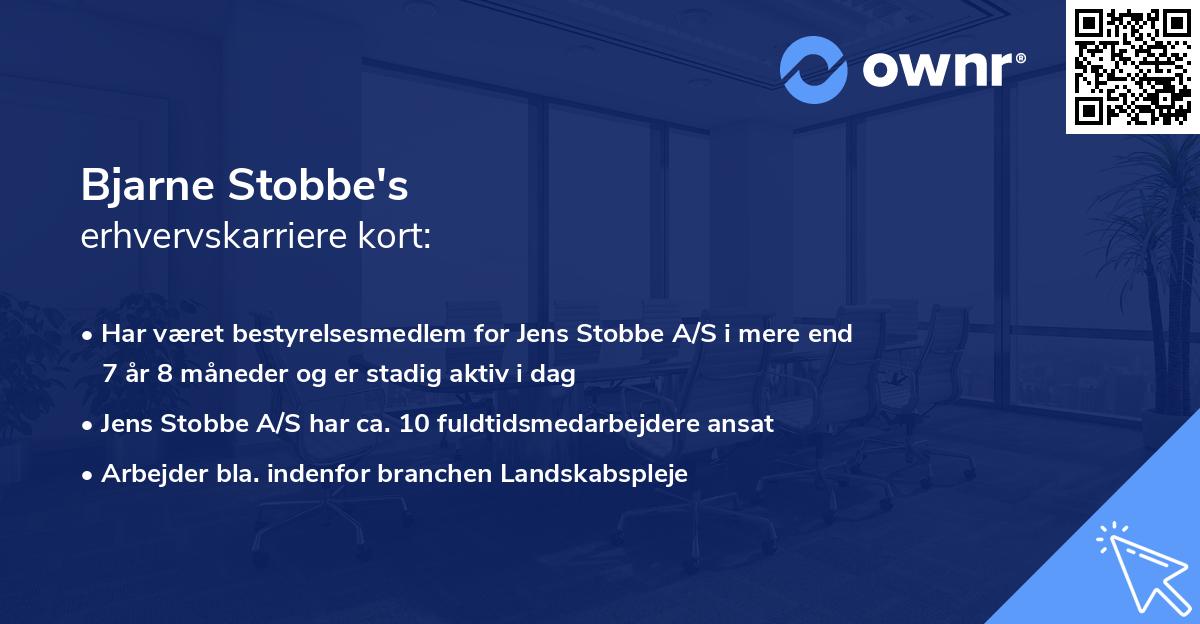 ownr®

Bjarne Stobbe's
erhvervskarriere kort:

• Har været bestyrelsesmedlem for Jens Stobbe A/S i mere end 7 år 8 måneder og er stadig aktiv i dag
• Jens Stobbe A/S har ca. 10 fuldtidsmedarbejdere ansat
• Arbejder bla. indenfor branchen Landskabspleje